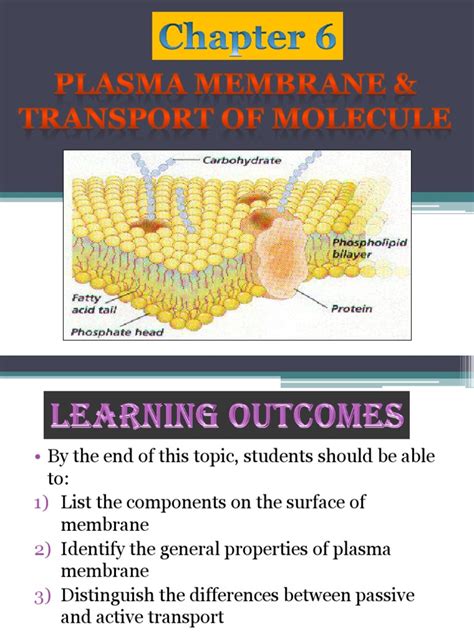 Chapter 6

PLASMA MEMBRANE & TRANSPORT OF MOLECULE

Carbohydrate
Phospholipid bilayer
Fatty acid tail
Protein
Phosphate head

LEARNING OUTCOMES

• By the end of this topic, students should be able to:
1) List the components on the surface of membrane
2) Identify the general properties of plasma membrane
3) Distinguish the differences between passive and active transport